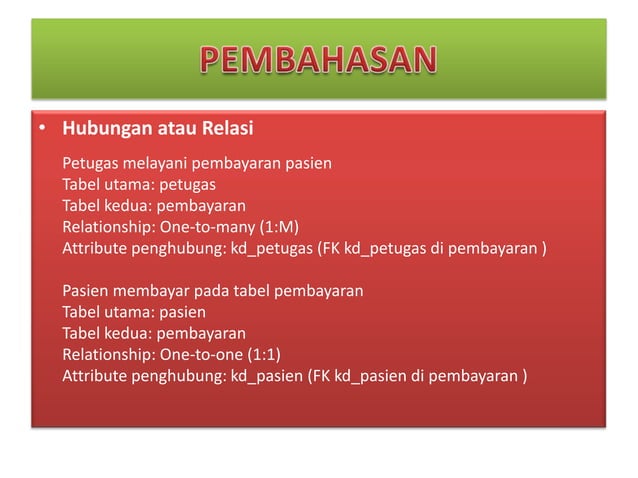 PEMBAHASAN

• Hubungan atau Relasi

Petugas melayani pembayaran pasien
Tabel utama: petugas
Tabel kedua: pembayaran
Relationship: One-to-many (1:M)
Attribute penghubung: kd_petugas (FK kd_petugas di pembayaran )

Pasien membayar pada tabel pembayaran
Tabel utama: pasien
Tabel kedua: pembayaran
Relationship: One-to-one (1:1)
Attribute penghubung: kd_pasien (FK kd_pasien di pembayaran )